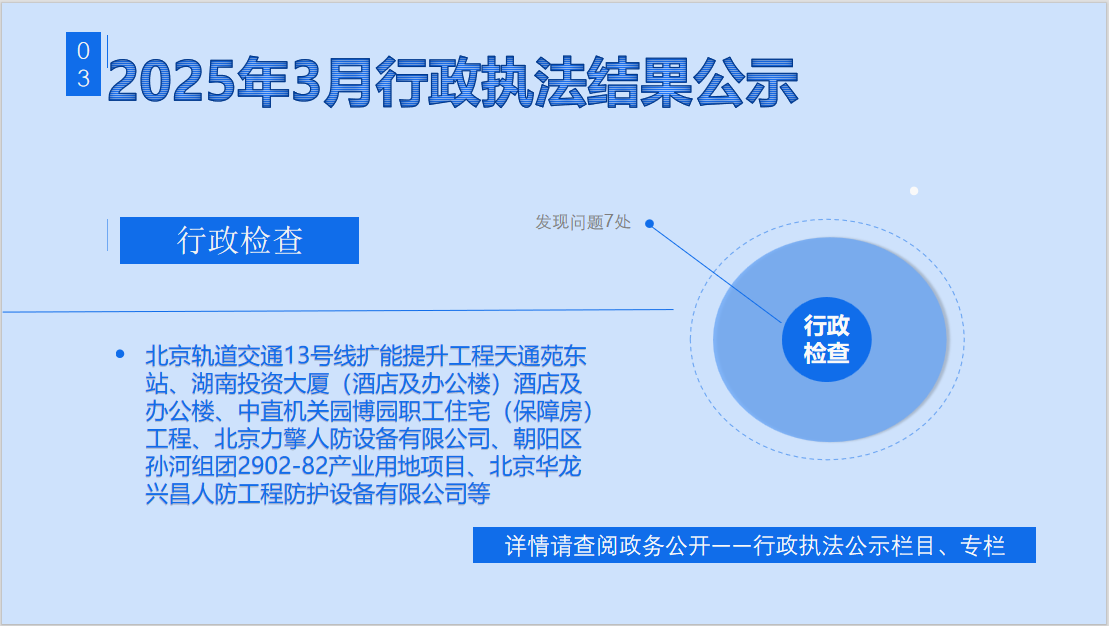 03

2025年3月行政执法结果公示

行政检查

发现问题7处

行政检查

• 北京轨道交通13号线扩能提升工程天通苑东站、湖南投资大厦（酒店及办公楼）酒店及办公楼、中直机关园博园职工住宅（保障房）工程、北京力擎人防设备有限公司、朝阳区孙河组团2902-82产业用地项目、北京华龙兴昌人防工程防护设备有限公司等

详情请查阅政务公开——行政执法公示栏目、专栏